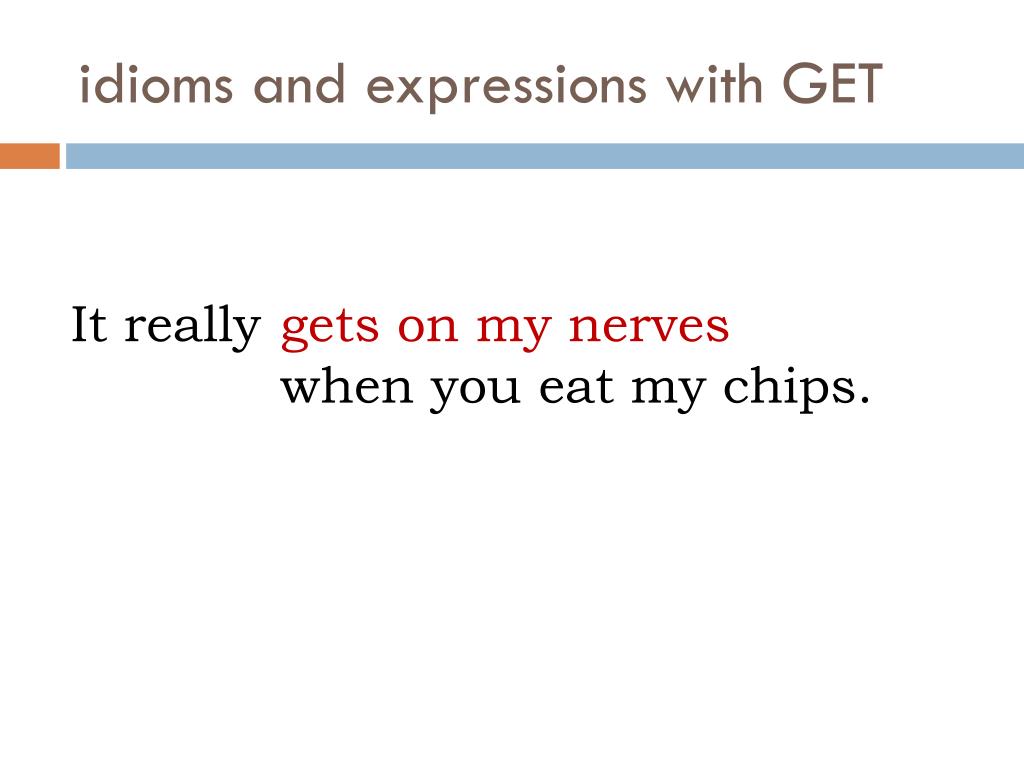 idioms and expressions with GET

It really gets on my nerves when you eat my chips.